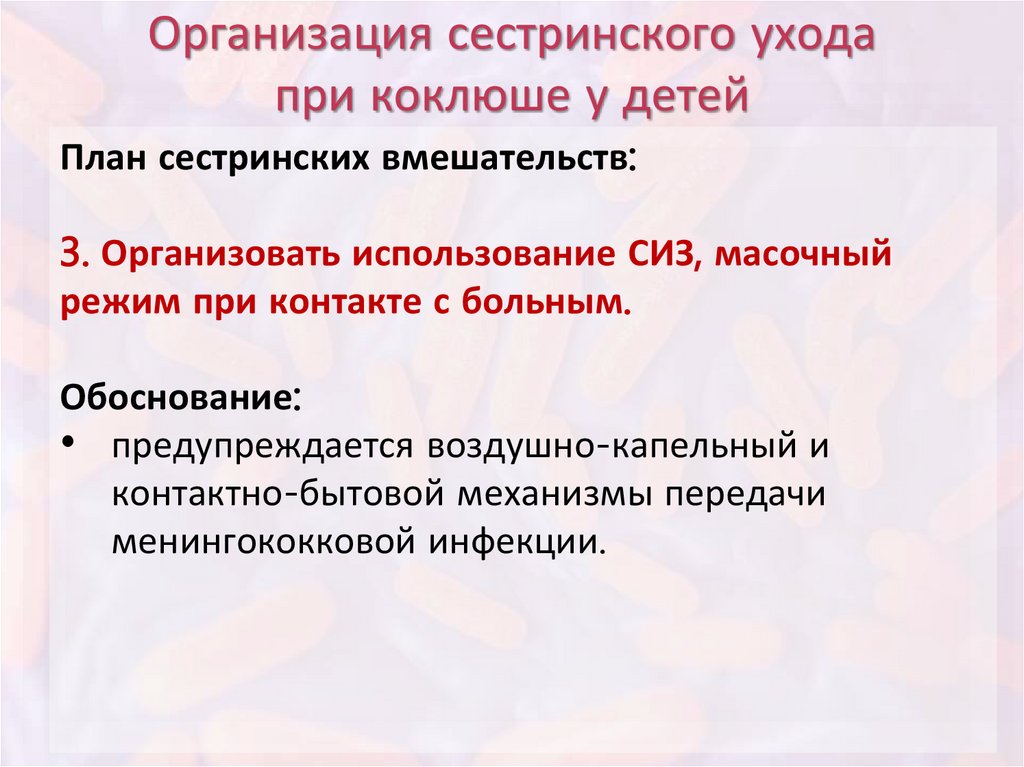 Организация сестринского ухода при коклюше у детей

План сестринских вмешательств:

3. Организовать использование СИЗ, масочный режим при контакте с больным.

Обоснование:
• предупреждается воздушно-капельный и контактно-бытовой механизмы передачи менингококковой инфекции.